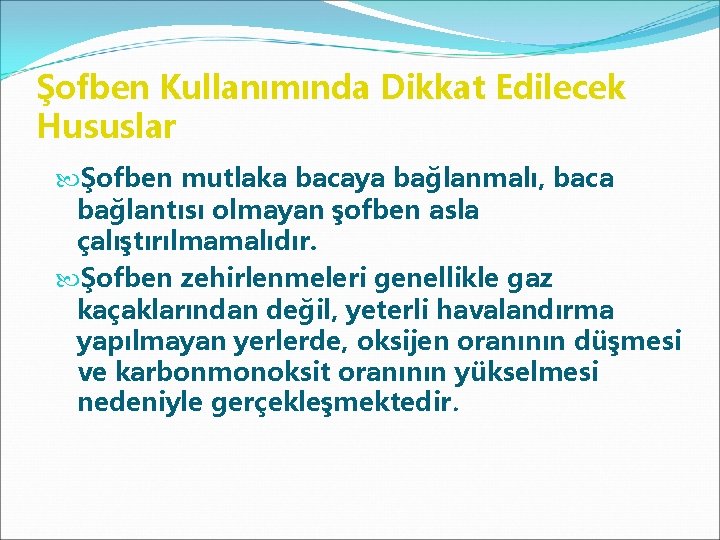 Şofben Kullanımında Dikkat Edilecek Hususlar

Şofben mutlaka bacaya bağlanmalı, baca bağlantısı olmayan şofben asla çalıştırılmamalıdır.

Şofben zehirlenmeleri genellikle gaz kaçaklarından değil, yeterli havalandırma yapılmayan yerlerde, oksijen oranının düşmesi ve karbonmonoksit oranının yükselmesi nedeniyle gerçekleşmektedir.